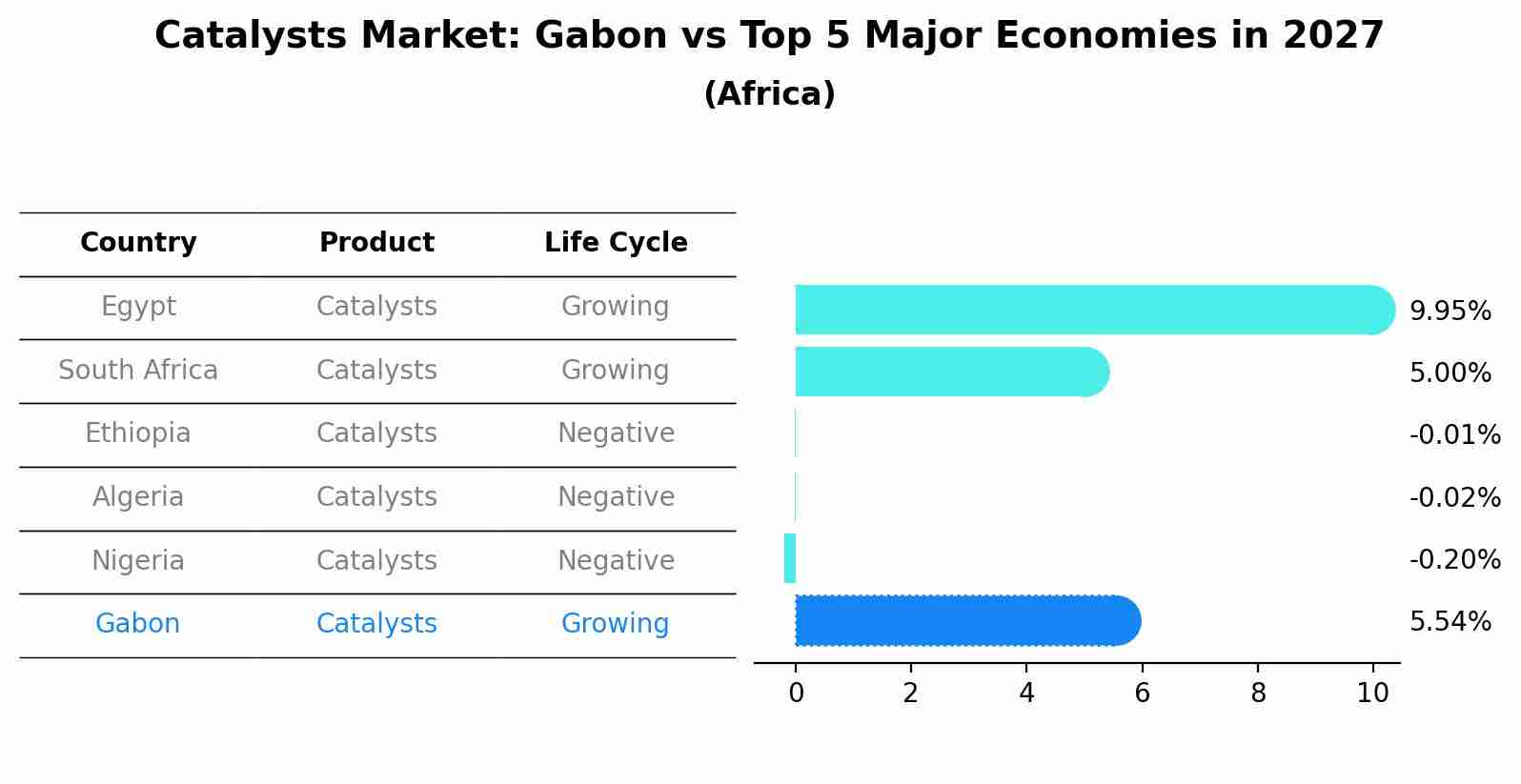 Catalysts Market: Gabon vs Top 5 Major Economies in 2027
(Africa)

| Country | Product | Life Cycle |
|---|---|---|
| Egypt | Catalysts | Growing |
| South Africa | Catalysts | Growing |
| Ethiopia | Catalysts | Negative |
| Algeria | Catalysts | Negative |
| Nigeria | Catalysts | Negative |
| Gabon | Catalysts | Growing |

9.95%
5.00%
-0.01%
-0.02%
-0.20%
5.54%

0 2 4 6 8 10